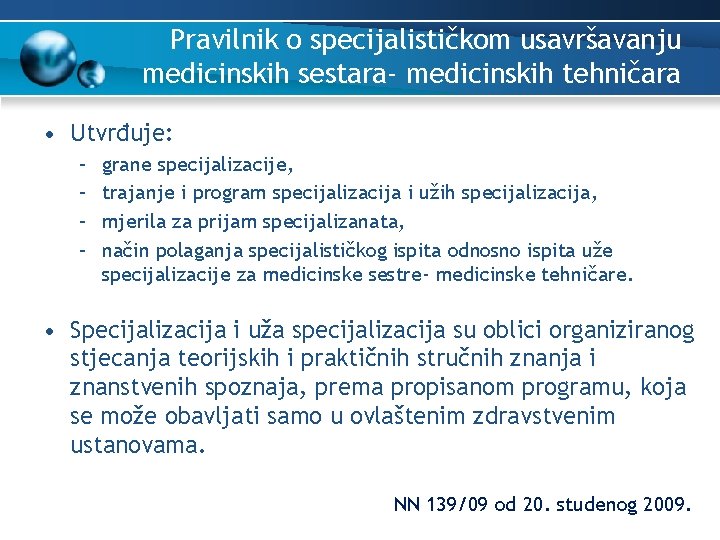 Pravilnik o specijalističkom usavršavanju medicinskih sestara- medicinskih tehničara

• Utvrđuje:
– grane specijalizacije,
– trajanje i program specijalizacija i užih specijalizacija,
– mjerila za prijam specijalizanata,
– način polaganja specijalističkog ispita odnosno ispita uže specijalizacije za medicinske sestre- medicinske tehničare.

• Specijalizacija i uža specijalizacija su oblici organiziranog stjecanja teorijskih i praktičnih stručnih znanja i znanstvenih spoznaja, prema propisanom programu, koja se može obavljati samo u ovlaštenim zdravstvenim ustanovama.

NN 139/09 od 20. studenog 2009.